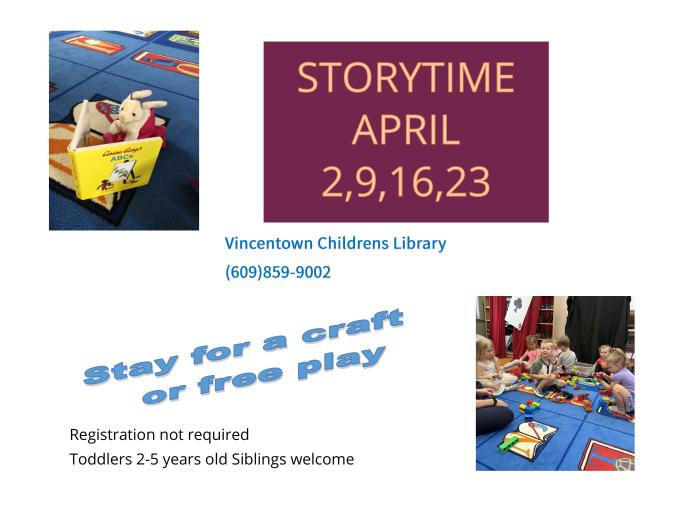 Curious George's ABCs

STORYTIME
APRIL
2,9,16,23

Vincentown Childrens Library
(609)859-9002

Stay for a craft
or free play

Registration not required
Toddlers 2-5 years old Siblings welcome